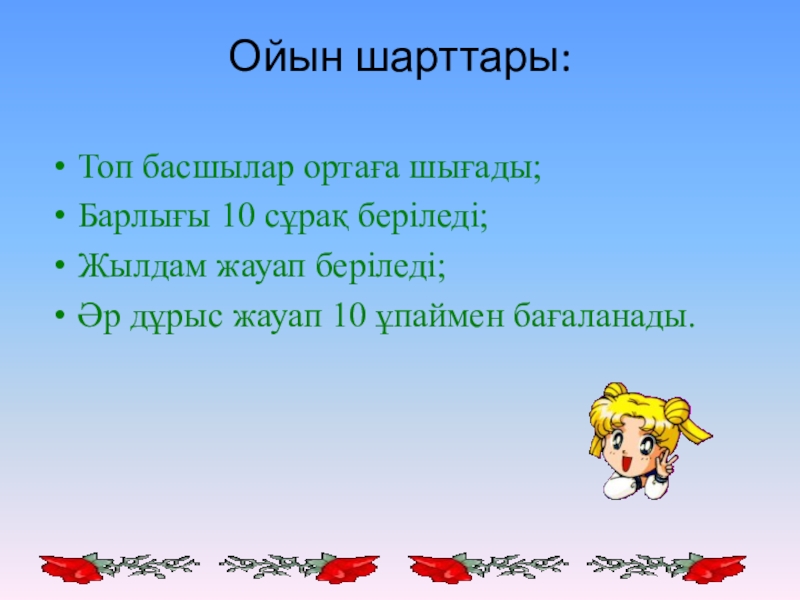 Ойын шарттары:

• Топ басшылар ортаға шығады;
• Барлығы 10 сұрақ беріледі;
• Жылдам жауап беріледі;
• Әр дұрыс жауап 10 ұпаймен бағаланады.